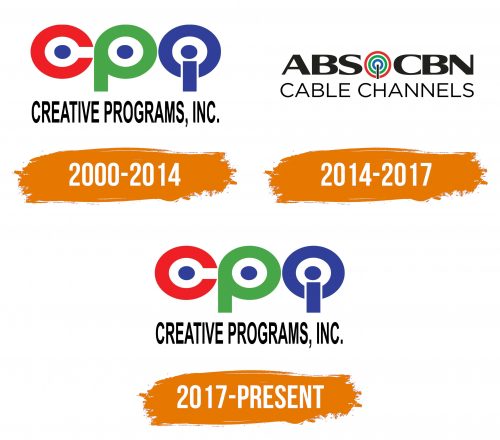 cpi
CREATIVE PROGRAMS, INC.

2000-2014

ABS CBN
CABLE CHANNELS

2014-2017

cpi
CREATIVE PROGRAMS, INC.

2017-PRESENT